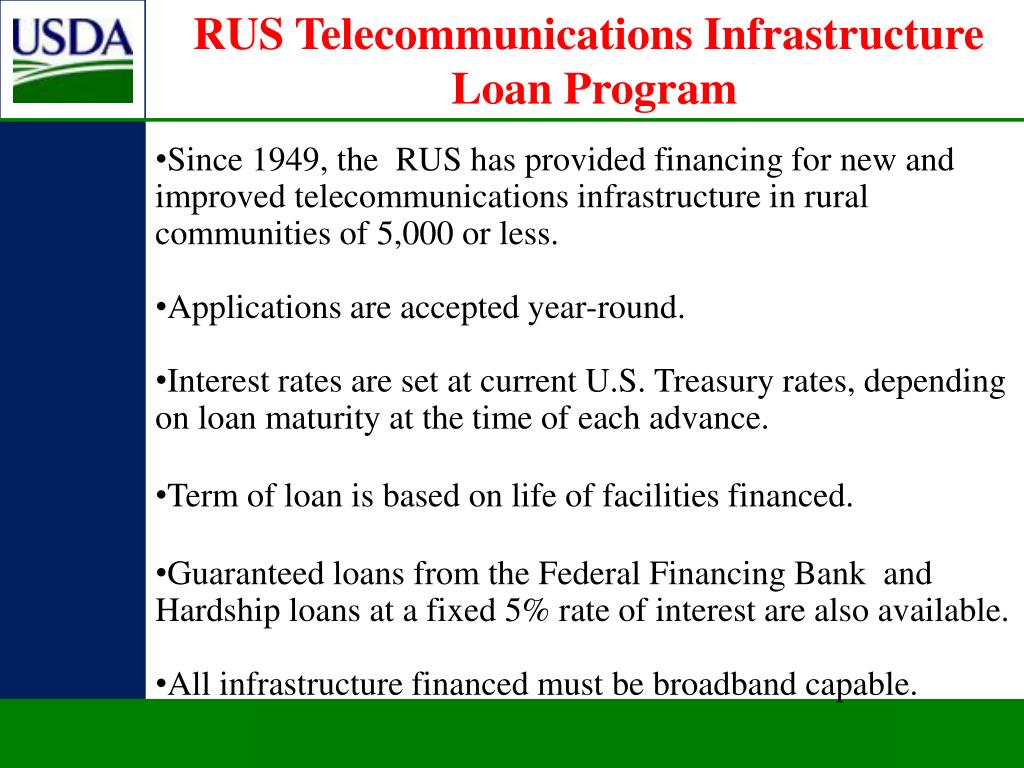 USDA

RUS Telecommunications Infrastructure Loan Program

•Since 1949, the RUS has provided financing for new and improved telecommunications infrastructure in rural communities of 5,000 or less.

•Applications are accepted year-round.

•Interest rates are set at current U.S. Treasury rates, depending on loan maturity at the time of each advance.

•Term of loan is based on life of facilities financed.

•Guaranteed loans from the Federal Financing Bank and Hardship loans at a fixed 5% rate of interest are also available.

•All infrastructure financed must be broadband capable.